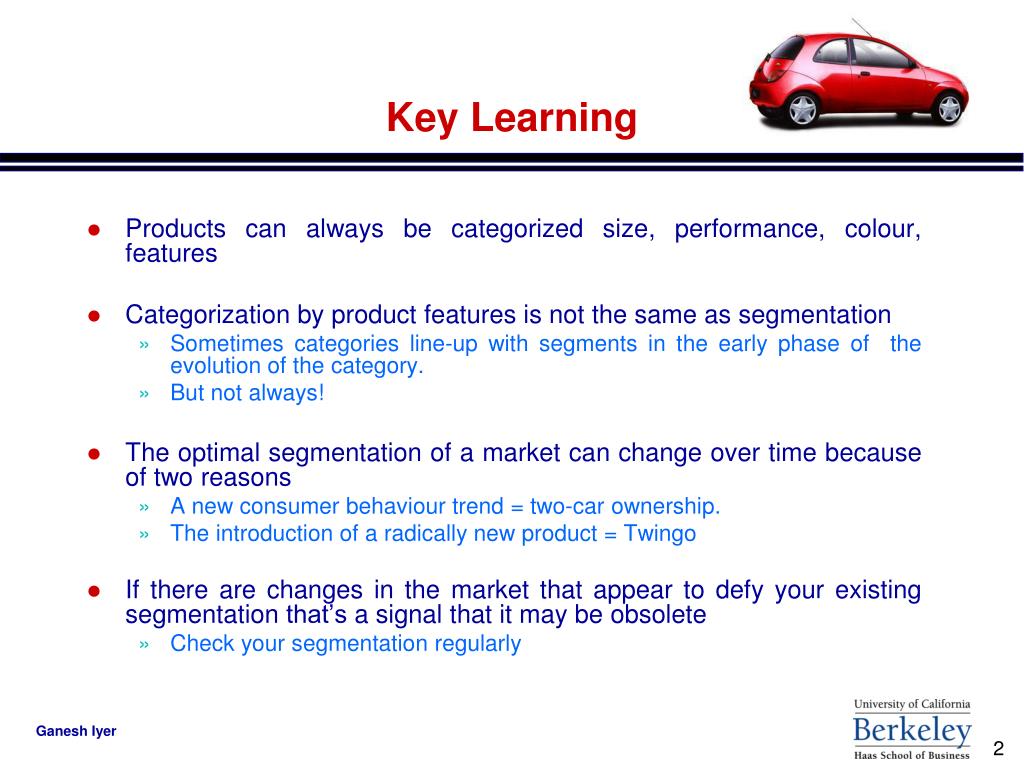 Key Learning

● Products can always be categorized size, performance, colour, features

● Categorization by product features is not the same as segmentation
» Sometimes categories line-up with segments in the early phase of the evolution of the category.
» But not always!

● The optimal segmentation of a market can change over time because of two reasons
» A new consumer behaviour trend = two-car ownership.
» The introduction of a radically new product = Twingo

● If there are changes in the market that appear to defy your existing segmentation that's a signal that it may be obsolete
» Check your segmentation regularly

Ganesh Iyer

University of California
Berkeley
Haas School of Business

2